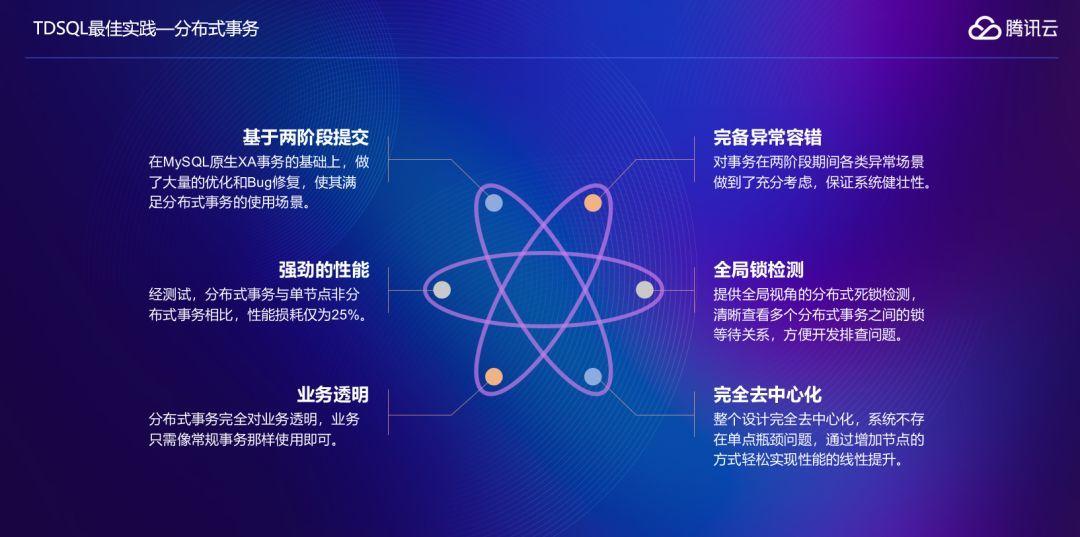 TDSQL最佳实践—分布式事务

腾讯云

基于两阶段提交
在MySQL原生XA事务的基础上，做了大量的优化和Bug修复，使其满足分布式事务的使用场景。

强劲的性能
经测试，分布式事务与单节点非分布式事务相比，性能损耗仅为25%。

业务透明
分布式事务完全对业务透明，业务只需像常规事务那样使用即可。

完备异常容错
对事务在两阶段期间各类异常场景做到了充分考虑，保证系统健壮性。

全局锁检测
提供全局视角的分布式死锁检测，清晰查看多个分布式事务之间的锁等待关系，方便开发排查问题。

完全去中心化
整个设计完全去中心化，系统不存在单点瓶颈问题，通过增加节点的方式轻松实现性能的线性提升。